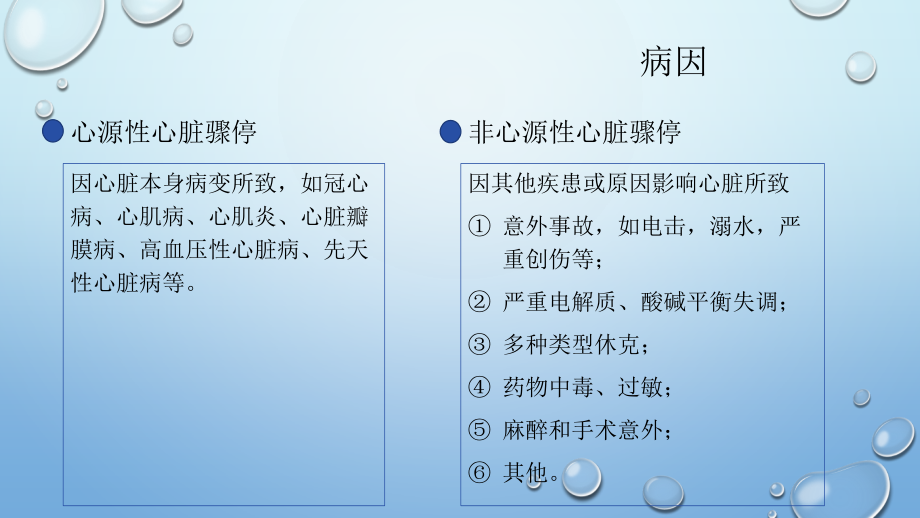 病因

心源性心脏骤停

因心脏本身病变所致，如冠心病、心肌病、心肌炎、心脏瓣膜病、高血压性心脏病、先天性心脏病等。

非心源性心脏骤停

因其他疾患或原因影响心脏所致

① 意外事故，如电击，溺水，严重创伤等；

② 严重电解质、酸碱平衡失调；

③ 多种类型休克；

④ 药物中毒、过敏；

⑤ 麻醉和手术意外；

⑥ 其他。